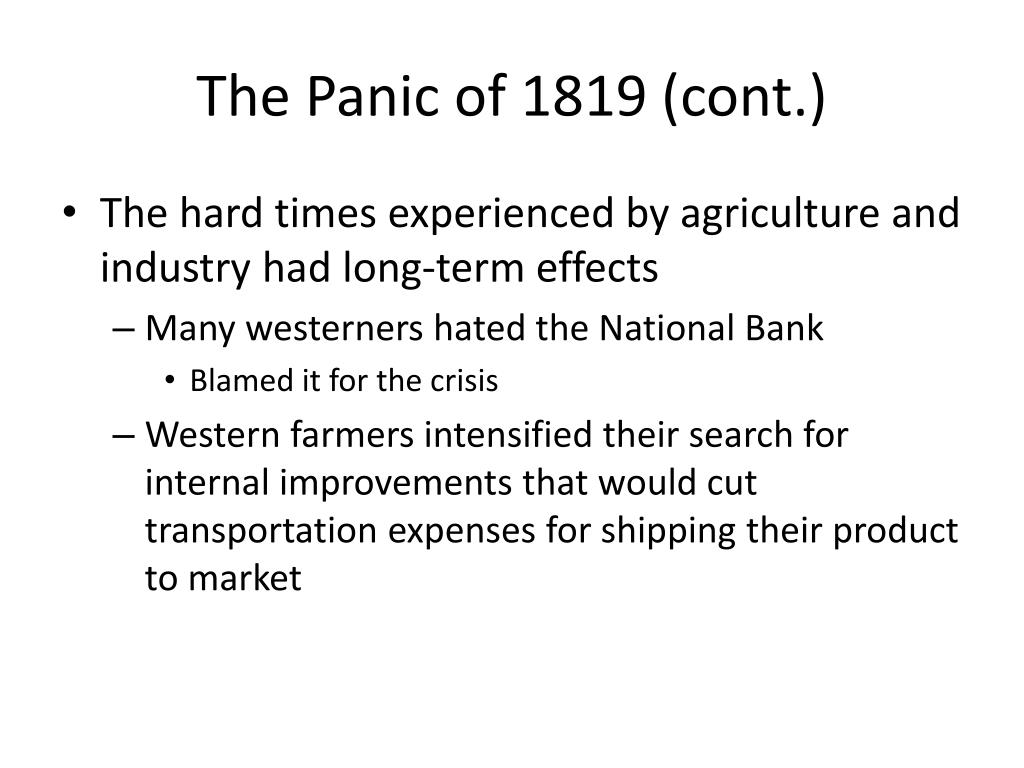 The Panic of 1819 (cont.)

• The hard times experienced by agriculture and industry had long-term effects

– Many westerners hated the National Bank

• Blamed it for the crisis

– Western farmers intensified their search for internal improvements that would cut transportation expenses for shipping their product to market